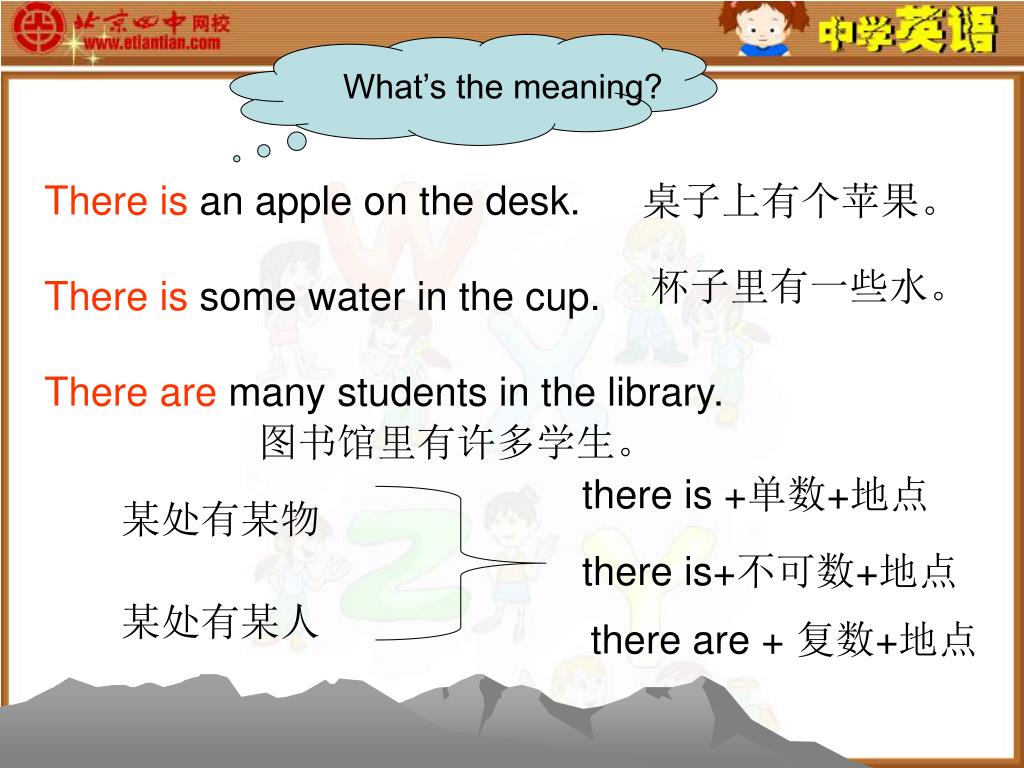 北京四中网校
www.etiantian.com

中学英语

What's the meaning?

There is an apple on the desk.
桌子上有个苹果。

There is some water in the cup.
杯子里有一些水。

There are many students in the library.
图书馆里有许多学生。

某处有某物

某处有某人

there is +单数+地点

there is+不可数+地点

there are + 复数+地点